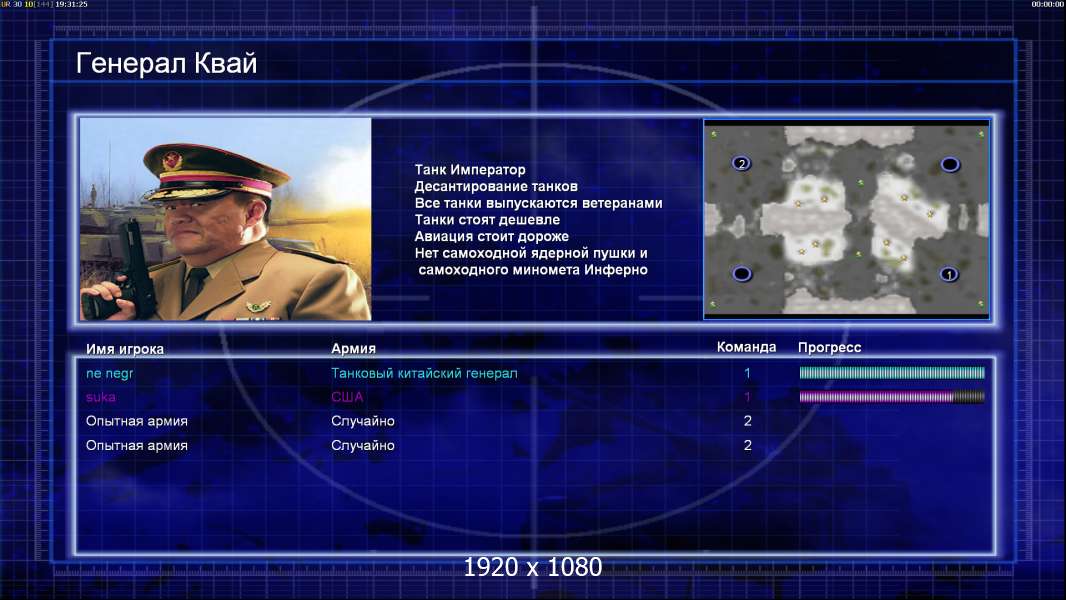 UR 30 10[144] 19:31:25

00:00:00

Генерал Квай

Танк Император
Десантирование танков
Все танки выпускаются ветеранами
Танки стоят дешевле
Авиация стоит дороже
Нет самоходной ядерной пушки и самоходного миномета Инферно

2
1

| Имя игрока | Армия | Команда | Прогресс |
|---|---|---|---|
| ne negr | Танковый китайский генерал | 1 | |
| suka | США | 1 | |
| Опытная армия | Случайно | 2 | |
| Опытная армия | Случайно | 2 | |

1920 x 1080